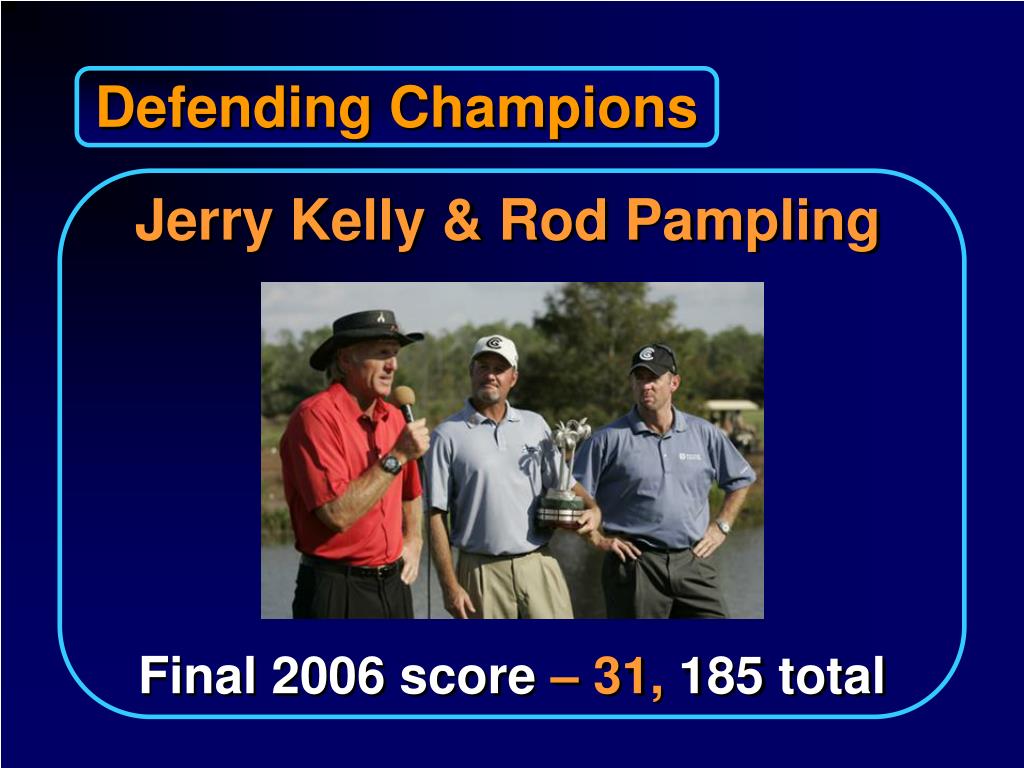 Defending Champions

Jerry Kelly & Rod Pampling

Final 2006 score – 31, 185 total